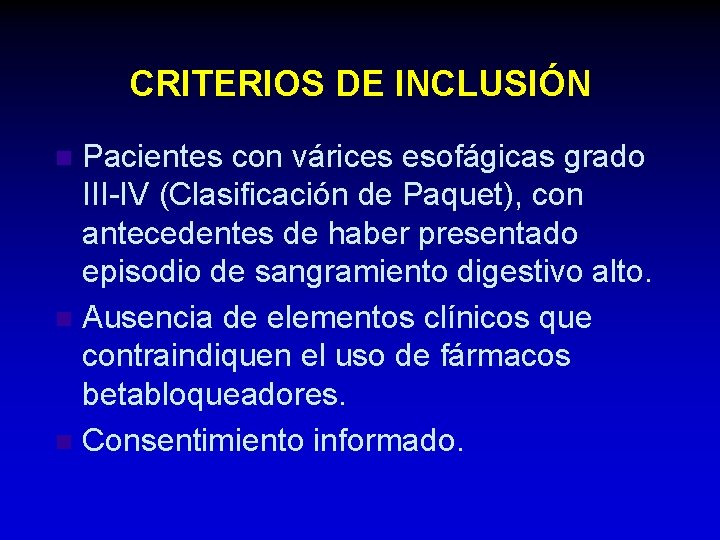 CRITERIOS DE INCLUSIÓN

Pacientes con várices esofágicas grado III-IV (Clasificación de Paquet), con antecedentes de haber presentado episodio de sangramiento digestivo alto.

Ausencia de elementos clínicos que contraindiquen el uso de fármacos betabloqueadores.

Consentimiento informado.